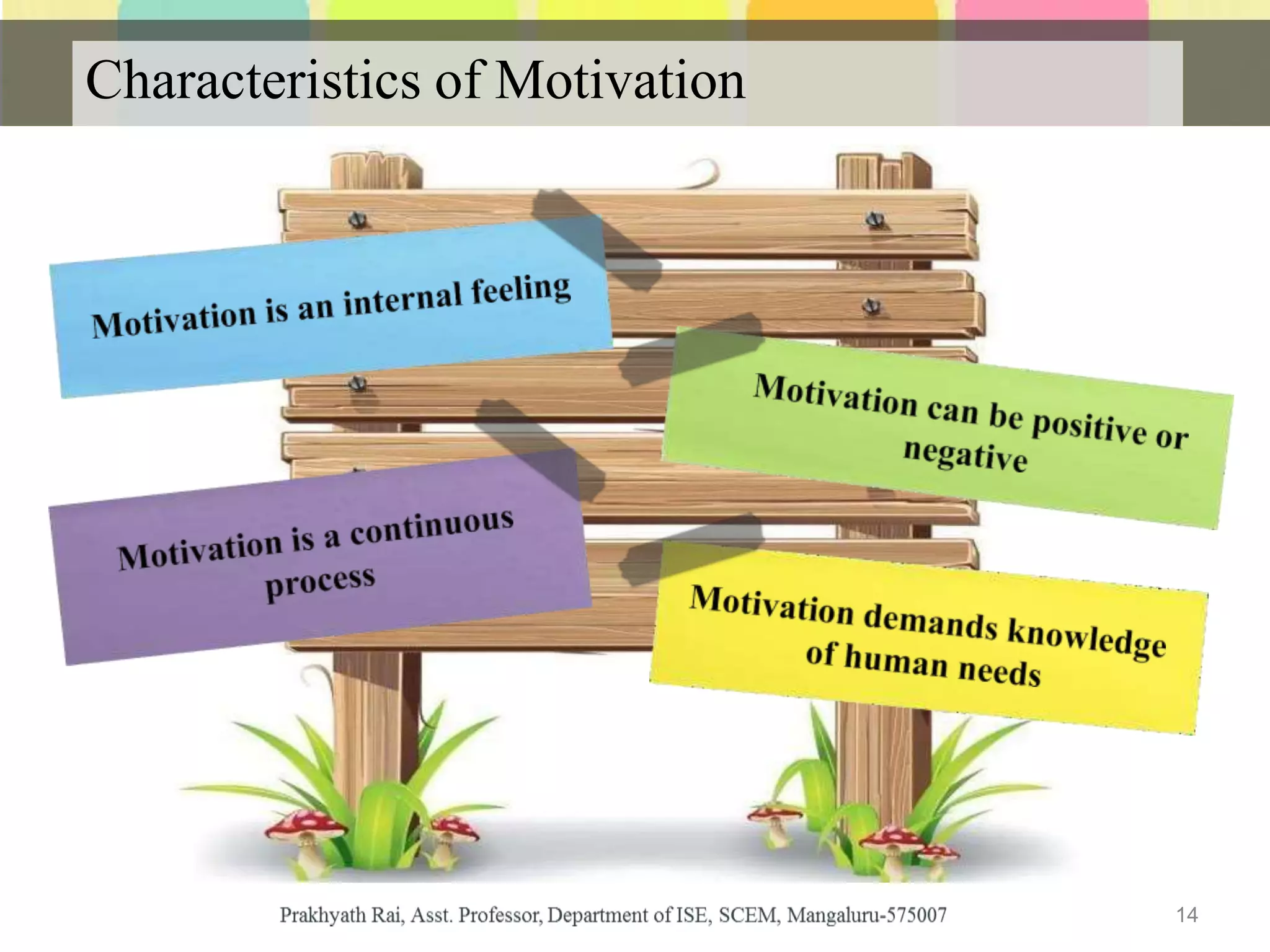 Characteristics of Motivation

Motivation is an internal feeling

Motivation can be positive or negative

Motivation is a continuous process

Motivation demands knowledge of human needs

Prakhyath Rai, Asst. Professor, Department of ISE, SCEM, Mangaluru-575007

14